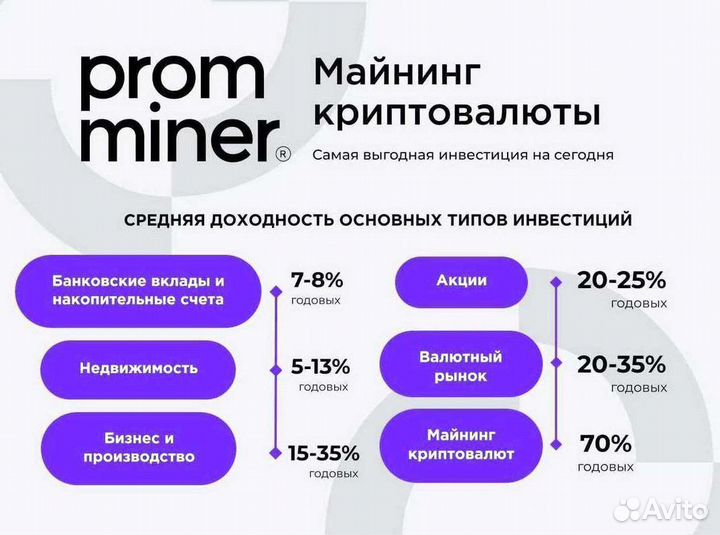 prom miner®

Майнинг криптовалюты

Самая выгодная инвестиция на сегодня

СРЕДНЯЯ ДОХОДНОСТЬ ОСНОВНЫХ ТИПОВ ИНВЕСТИЦИЙ

Банковские вклады и накопительные счета
7-8%
годовых

Недвижимость
5-13%
годовых

Бизнес и производство
15-35%
годовых

Акции
20-25%
годовых

Валютный рынок
20-35%
годовых

Майнинг криптовалют
70%
годовых

Avito